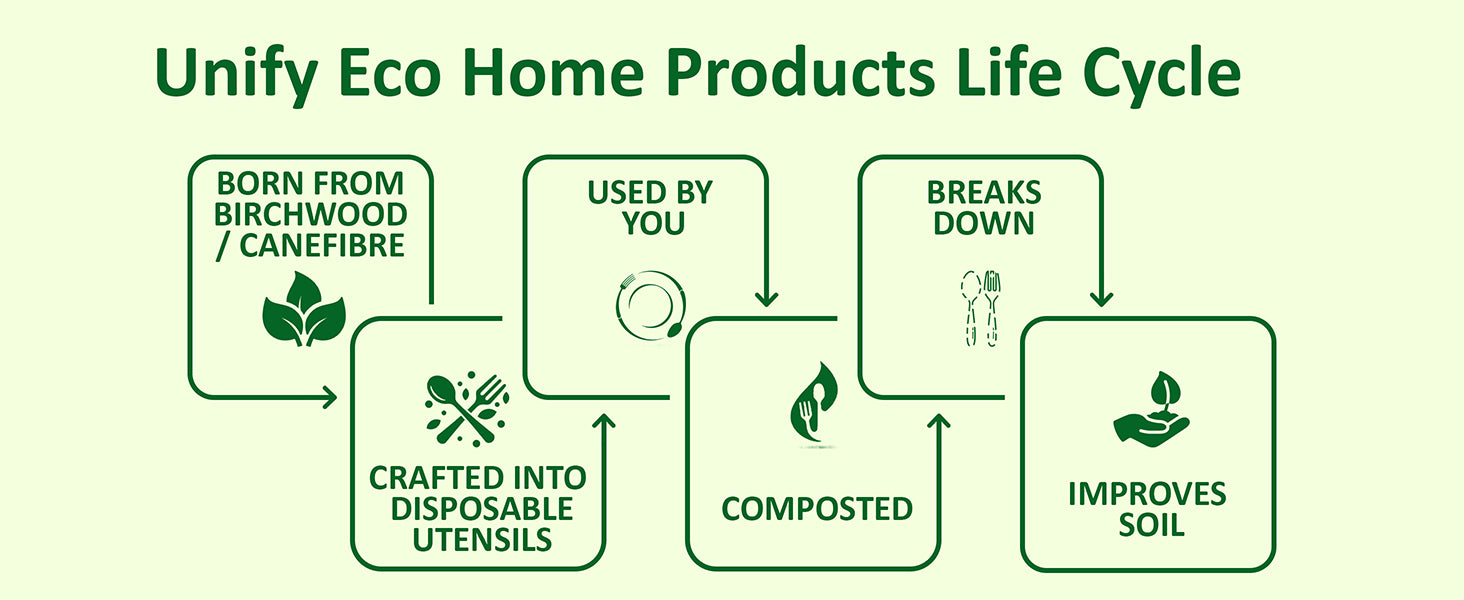 Unify Eco Home Products Life Cycle

BORN FROM BIRCHWOOD / CANEFIBRE

CRAFTED INTO DISPOSABLE UTENSILS

USED BY YOU

COMPOSTED

BREAKS DOWN

IMPROVES SOIL